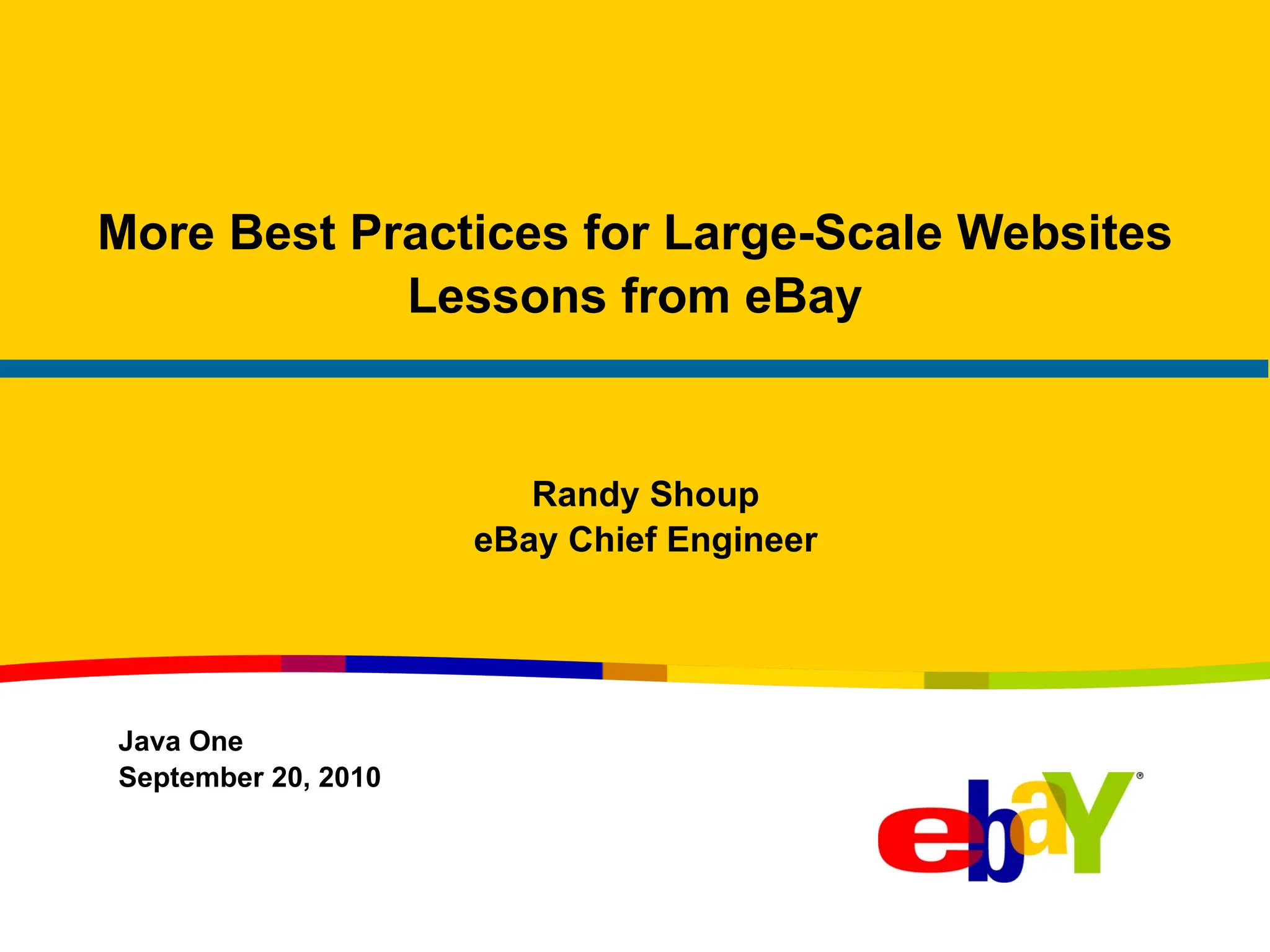 More Best Practices for Large-Scale Websites
Lessons from eBay

Randy Shoup
eBay Chief Engineer

Java One
September 20, 2010

ebaY®